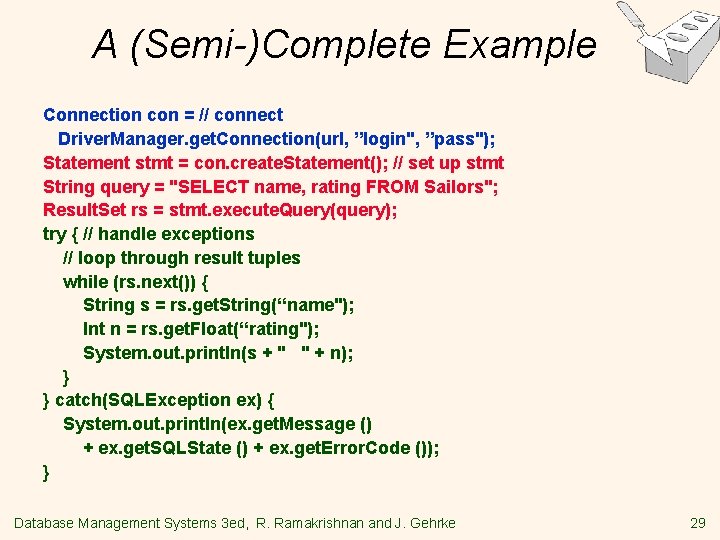 A (Semi-)Complete Example

Connection con = // connect
  DriverManager.getConnection(url, ”login", ”pass");
Statement stmt = con.createStatement(); // set up stmt
String query = "SELECT name, rating FROM Sailors";
ResultSet rs = stmt.executeQuery(query);
try { // handle exceptions
   // loop through result tuples
   while (rs.next()) {
      String s = rs.getString(“name");
      Int n = rs.getFloat(“rating");
      System.out.println(s + "   " + n);
   }
} catch(SQLException ex) {
   System.out.println(ex.getMessage ()
      + ex.getSQLState () + ex.getErrorCode ());
}

Database Management Systems 3ed, R. Ramakrishnan and J. Gehrke

29